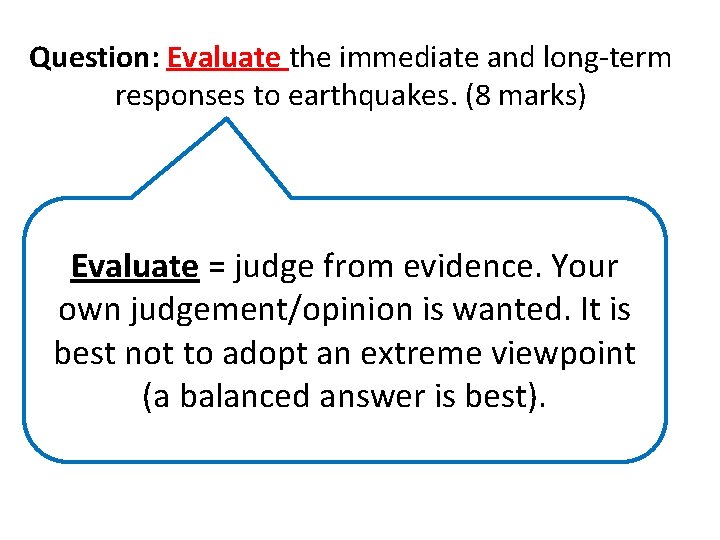 Question: Evaluate the immediate and long-term responses to earthquakes. (8 marks)

Evaluate = judge from evidence. Your own judgement/opinion is wanted. It is best not to adopt an extreme viewpoint (a balanced answer is best).